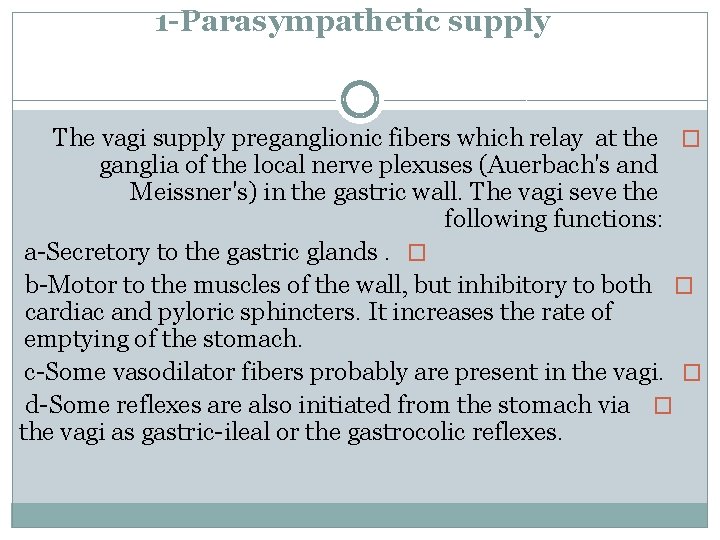 1-Parasympathetic supply

The vagi supply preganglionic fibers which relay at the ganglia of the local nerve plexuses (Auerbach's and Meissner's) in the gastric wall. The vagi seve the following functions:

a-Secretory to the gastric glands .

b-Motor to the muscles of the wall, but inhibitory to both cardiac and pyloric sphincters. It increases the rate of emptying of the stomach.

c-Some vasodilator fibers probably are present in the vagi.

d-Some reflexes are also initiated from the stomach via the vagi as gastric-ileal or the gastrocolic reflexes.